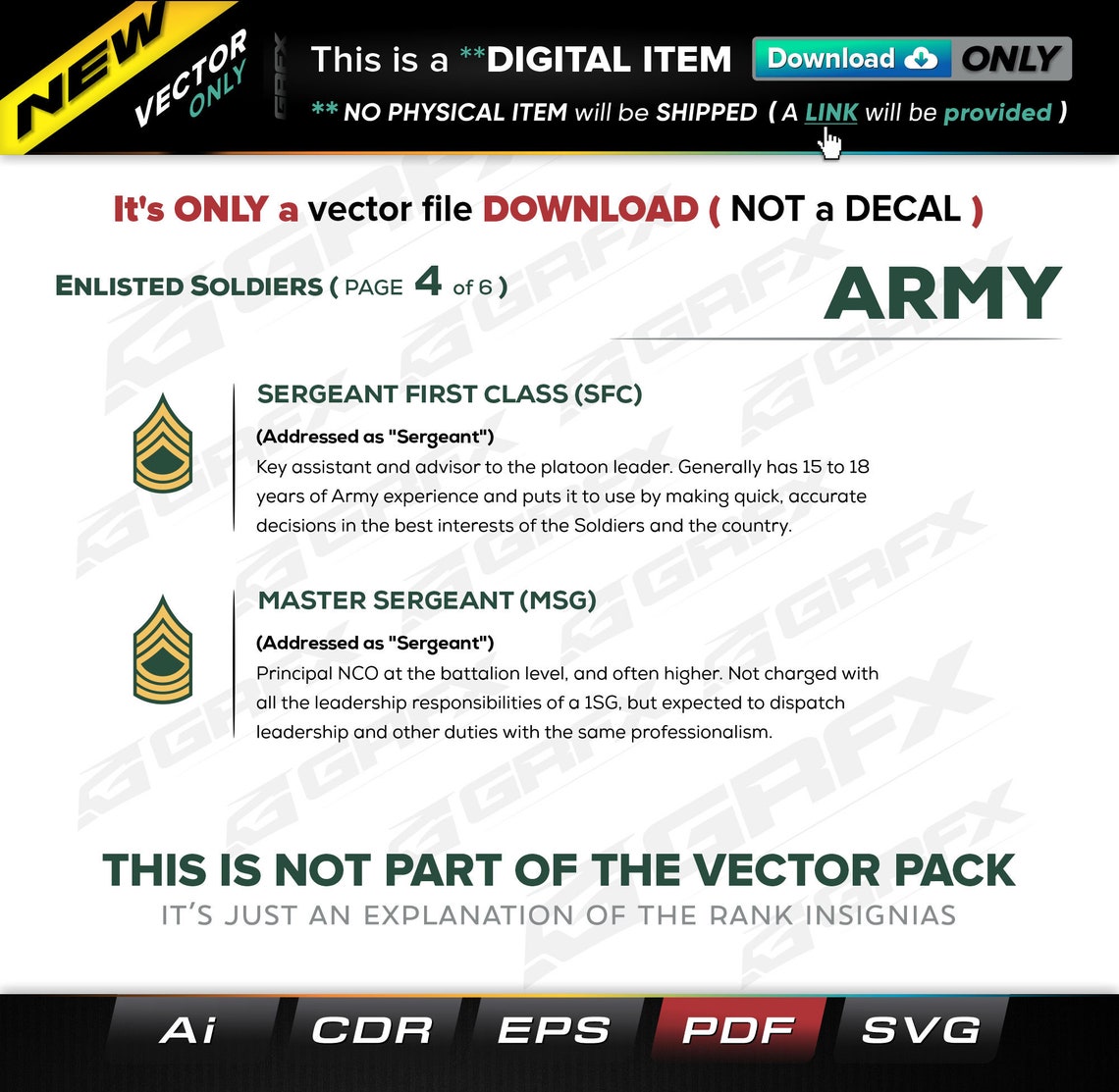 NEW VECTOR ONLY

GRFX

This is a **DIGITAL ITEM Download ONLY

** NO PHYSICAL ITEM will be SHIPPED ( A LINK will be provided )

It's ONLY a vector file DOWNLOAD ( NOT a DECAL )

ENLISTED SOLDIERS ( PAGE 4 of 6 )

ARMY

SERGEANT FIRST CLASS (SFC)

(Addressed as "Sergeant")

Key assistant and advisor to the platoon leader. Generally has 15 to 18 years of Army experience and puts it to use by making quick, accurate decisions in the best interests of the Soldiers and the country.

MASTER SERGEANT (MSG)

(Addressed as "Sergeant")

Principal NCO at the battalion level, and often higher. Not charged with all the leadership responsibilities of a 1SG, but expected to dispatch leadership and other duties with the same professionalism.

THIS IS NOT PART OF THE VECTOR PACK

IT'S JUST AN EXPLANATION OF THE RANK INSIGNIAS

Ai CDR EPS PDF SVG